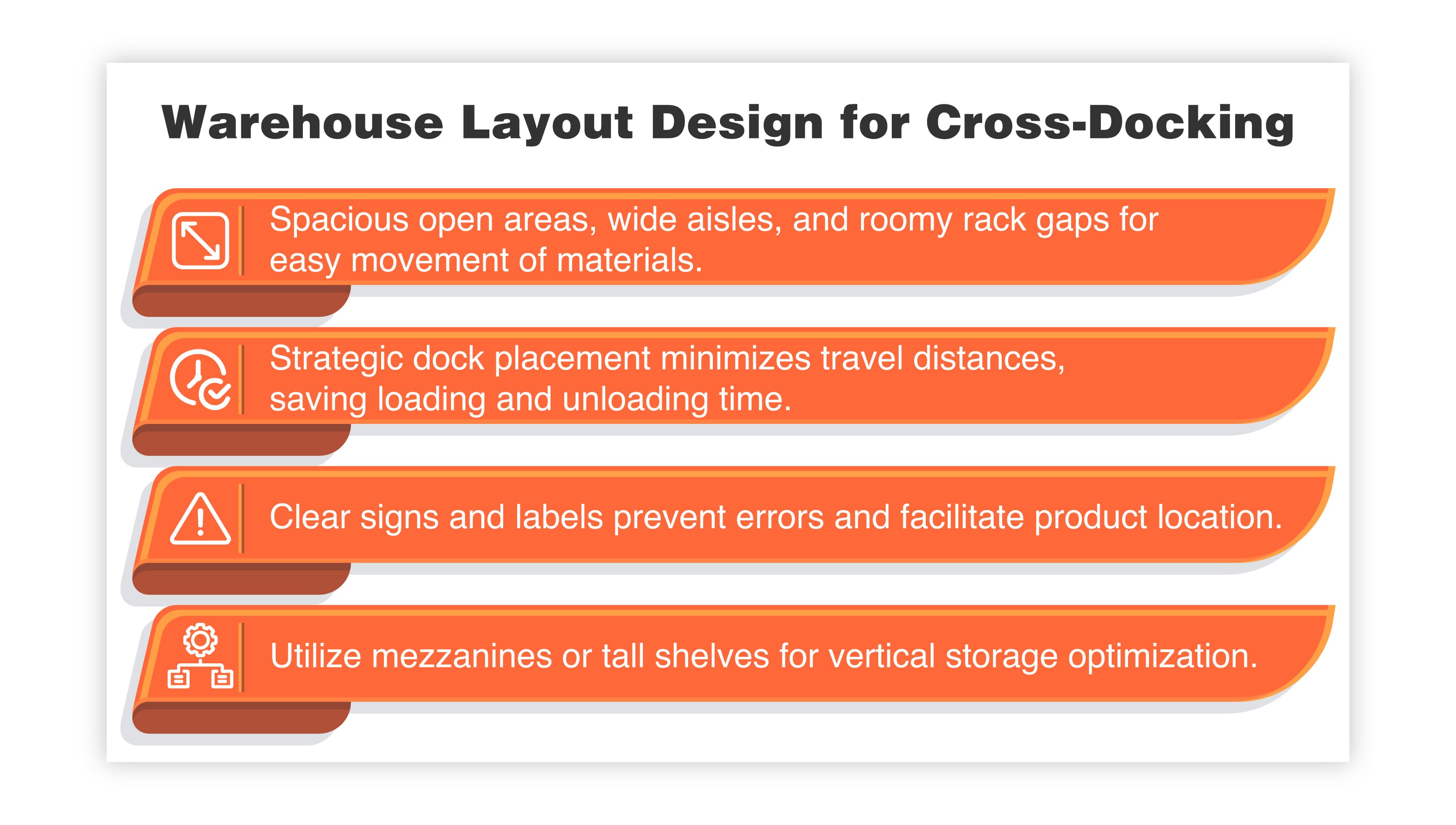 Warehouse Layout Design for Cross-Docking

Spacious open areas, wide aisles, and roomy rack gaps for easy movement of materials.

Strategic dock placement minimizes travel distances, saving loading and unloading time.

Clear signs and labels prevent errors and facilitate product location.

Utilize mezzanines or tall shelves for vertical storage optimization.